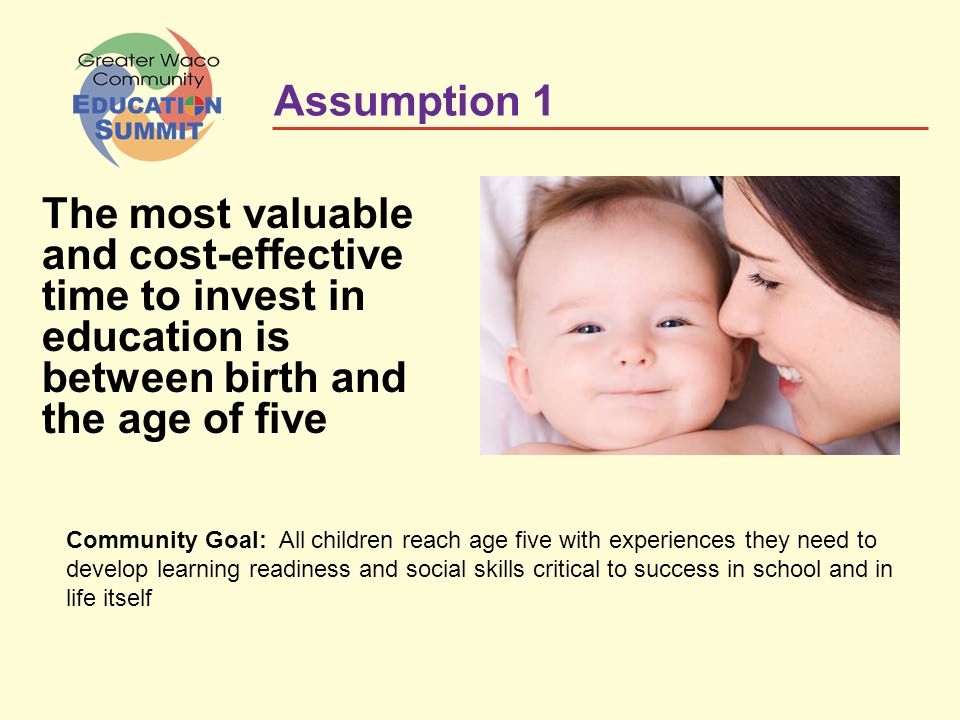 Greater Waco Community EDUCATION SUMMIT

Assumption 1

The most valuable and cost-effective time to invest in education is between birth and the age of five

Community Goal: All children reach age five with experiences they need to develop learning readiness and social skills critical to success in school and in life itself